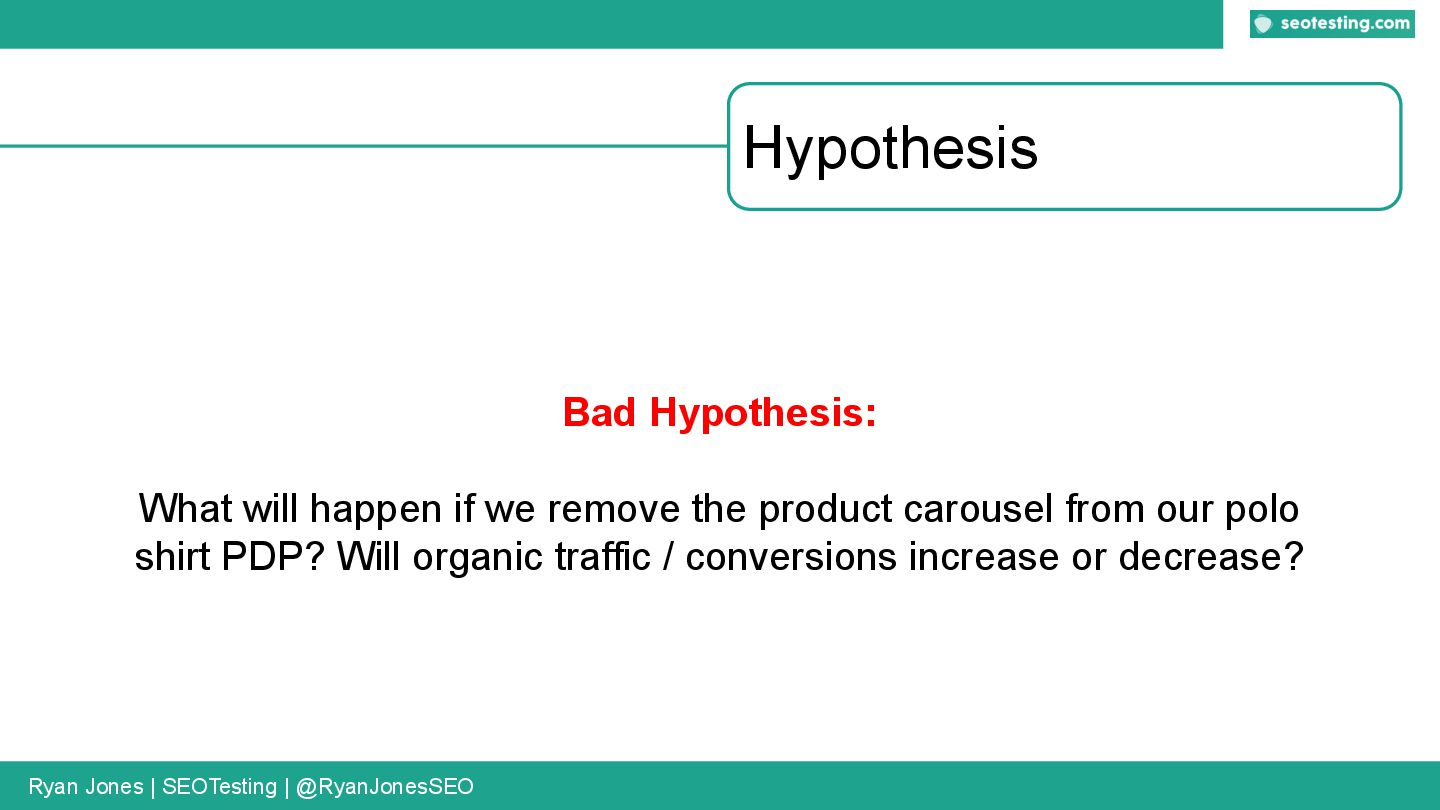 seotesting.com

Hypothesis

Bad Hypothesis:

What will happen if we remove the product carousel from our polo shirt PDP? Will organic traffic / conversions increase or decrease?

Ryan Jones | SEOTesting | @RyanJonesSEO